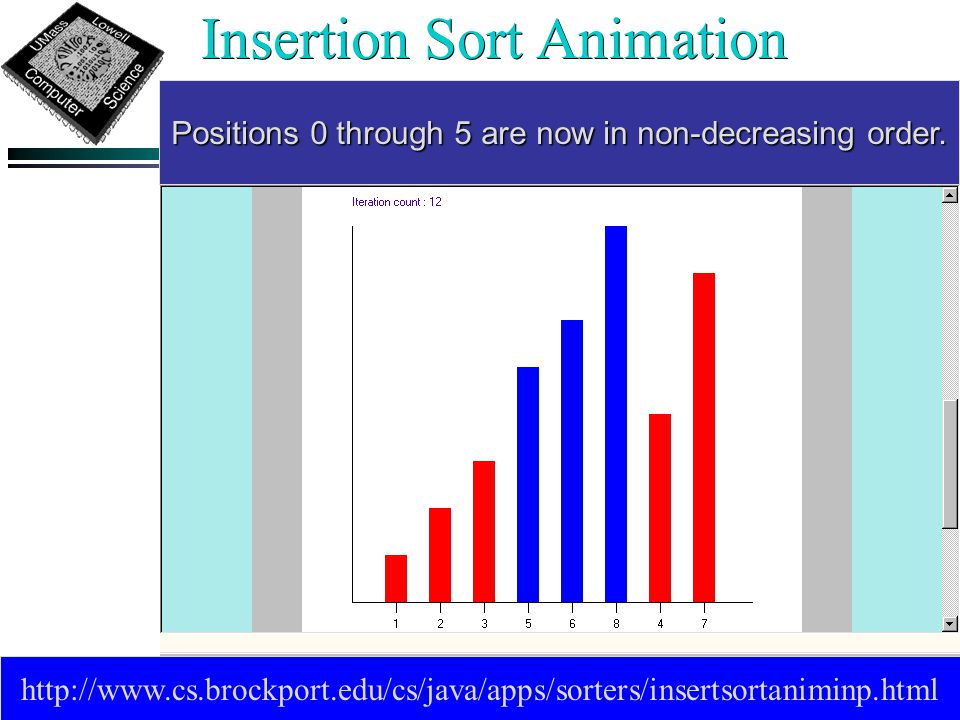 UMass Lowell Computer Science

Insertion Sort Animation

Positions 0 through 5 are now in non-decreasing order.

Iteration count : 12

1 2 3 5 6 8 4 7

http://www.cs.brockport.edu/cs/java/apps/sorters/insertsortaniminp.html